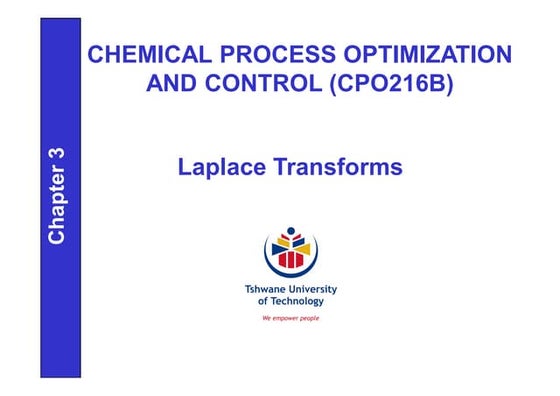 Chapter 3

CHEMICAL PROCESS OPTIMIZATION AND CONTROL (CPO216B)

Laplace Transforms

Tshwane University of Technology

We empower people